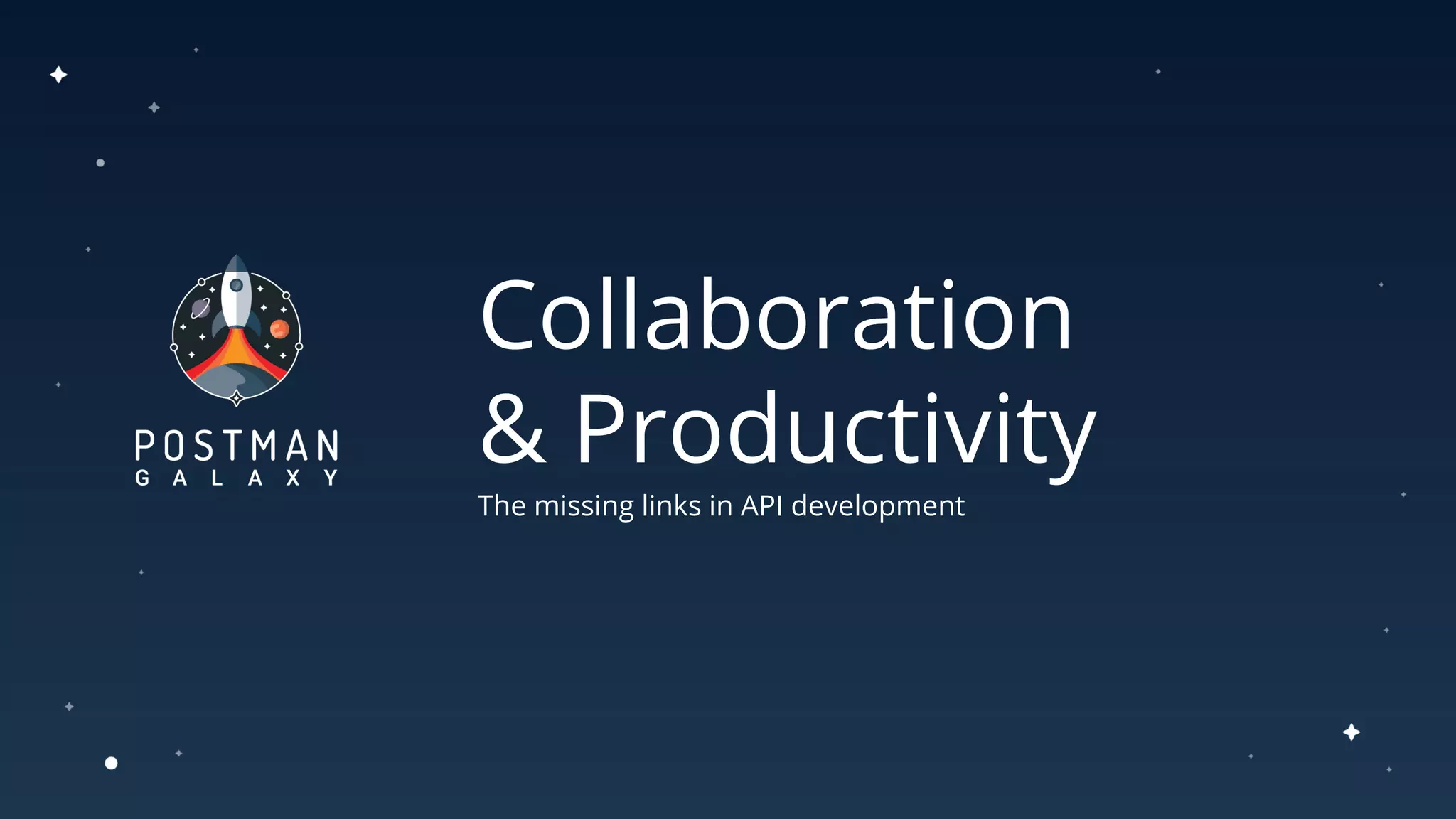 POSTMAN
GALAXY

Collaboration & Productivity

The missing links in API development